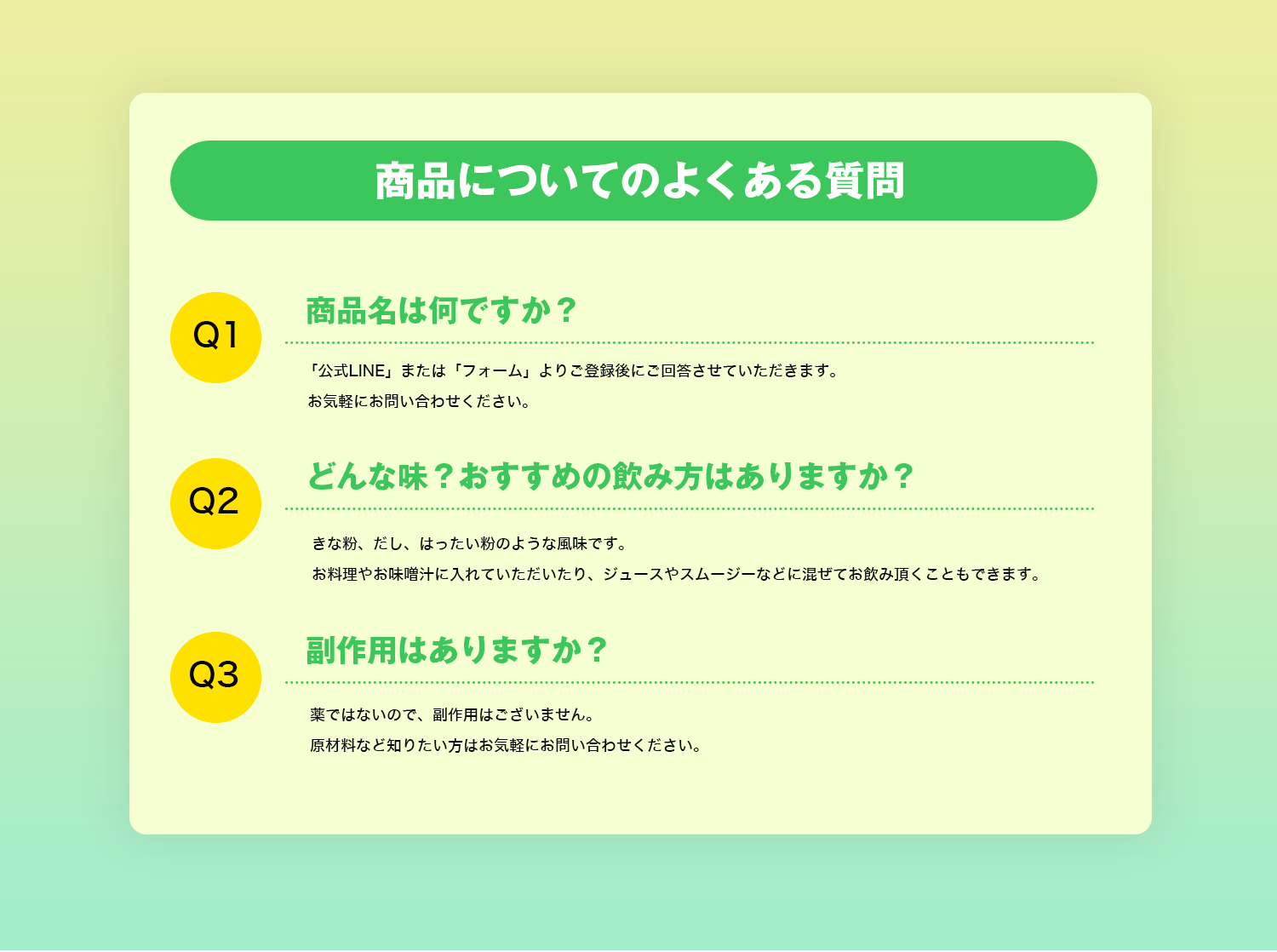 商品についてのよくある質問

Q1

商品名は何ですか？

「公式LINE」または「フォーム」よりご登録後にご回答させていただきます。
お気軽にお問い合わせください。

Q2

どんな味？おすすめの飲み方はありますか？

きな粉、だし、はったい粉のような風味です。
お料理やお味噌汁に入れていただいたり、ジュースやスムージーなどに混ぜてお飲み頂くこともできます。

Q3

副作用はありますか？

薬ではないので、副作用はございません。
原材料など知りたい方はお気軽にお問い合わせください。